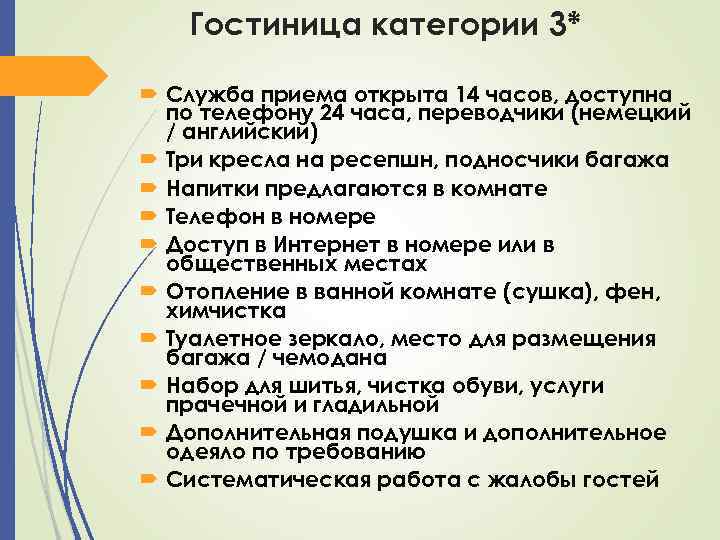 Гостиница категории 3*

Служба приема открыта 14 часов, доступна по телефону 24 часа, переводчики (немецкий / английский)

Три кресла на ресепшн, подносчики багажа

Напитки предлагаются в комнате

Телефон в номере

Доступ в Интернет в номере или в общественных местах

Отопление в ванной комнате (сушка), фен, химчистка

Туалетное зеркало, место для размещения багажа / чемодана

Набор для шитья, чистка обуви, услуги прачечной и гладильной

Дополнительная подушка и дополнительное одеяло по требованию

Систематическая работа с жалобы гостей